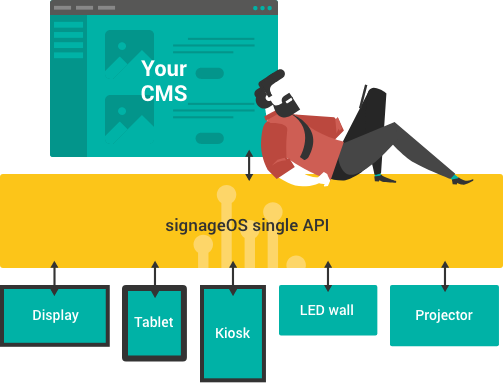 Your CMS

signageOS single API

Display

Tablet

Kiosk

LED wall

Projector